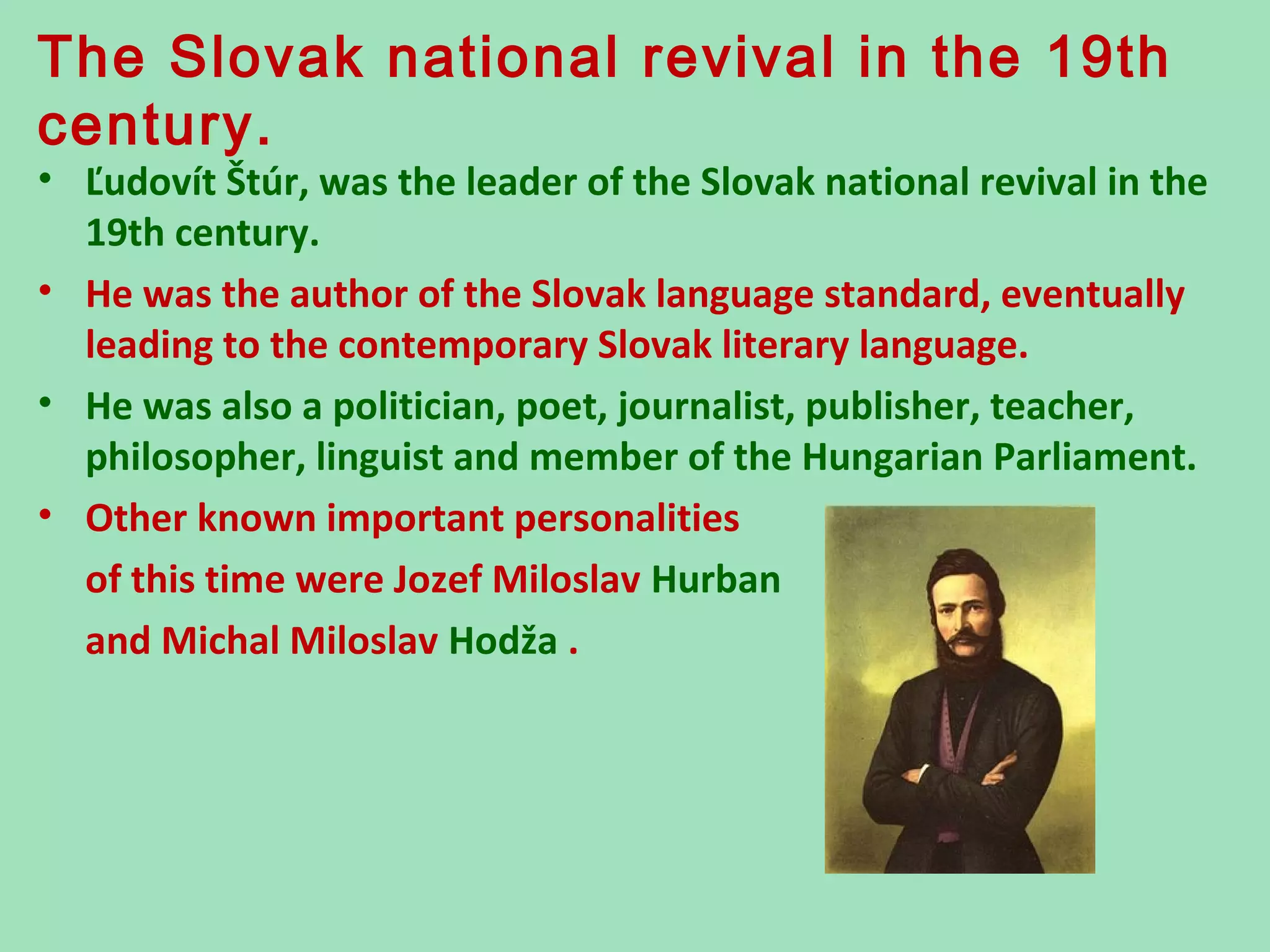 The Slovak national revival in the 19th century.

• Ľudovít Štúr, was the leader of the Slovak national revival in the 19th century.

• He was the author of the Slovak language standard, eventually leading to the contemporary Slovak literary language.

• He was also a politician, poet, journalist, publisher, teacher, philosopher, linguist and member of the Hungarian Parliament.

• Other known important personalities of this time were Jozef Miloslav Hurban and Michal Miloslav Hodža .